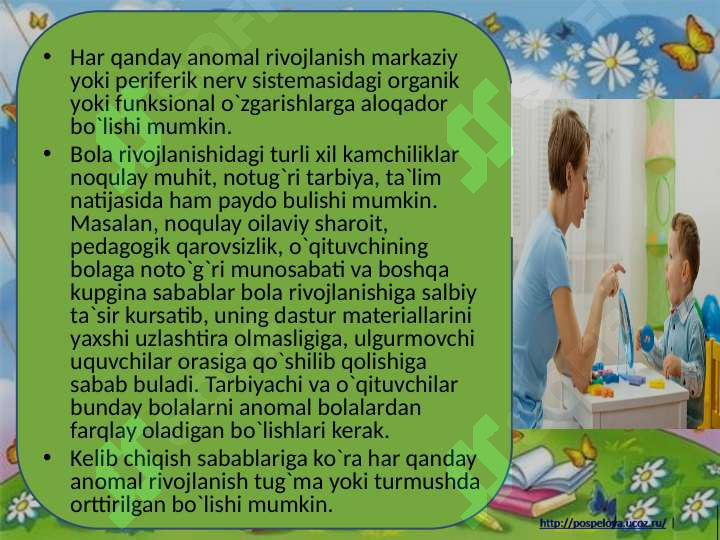 • Har qanday anomal rivojlanish markaziy yoki periferik nerv sistemasidagi organik yoki funksional o`zgarishlarga aloqador bo`lishi mumkin.

• Bola rivojlanishidagi turli xil kamchiliklar noqulay muhit, notug`ri tarbiya, ta`lim natijasida ham paydo bulishi mumkin. Masalan, noqulay oilaviy sharoit, pedagogik qarovsizlik, o`qituvchining bolaga noto`g`ri munosabati va boshqa kupgina sabablar bola rivojlanishiga salbiy ta`sir kursatib, uning dastur materiallarini yaxshi uzlashtira olmasligiga, ulgurmovchi uquvchilar orasiga qo`shilib qolishiga sabab buladi. Tarbiyachi va o`qituvchilar bunday bolalarni anomal bolalardan farqlay oladigan bo`lishlari kerak.

• Kelib chiqish sabablariga ko`ra har qanday anomal rivojlanish tug`ma yoki turmushda orttirilgan bo`lishi mumkin.

http://pospelova.ucoz.ru/